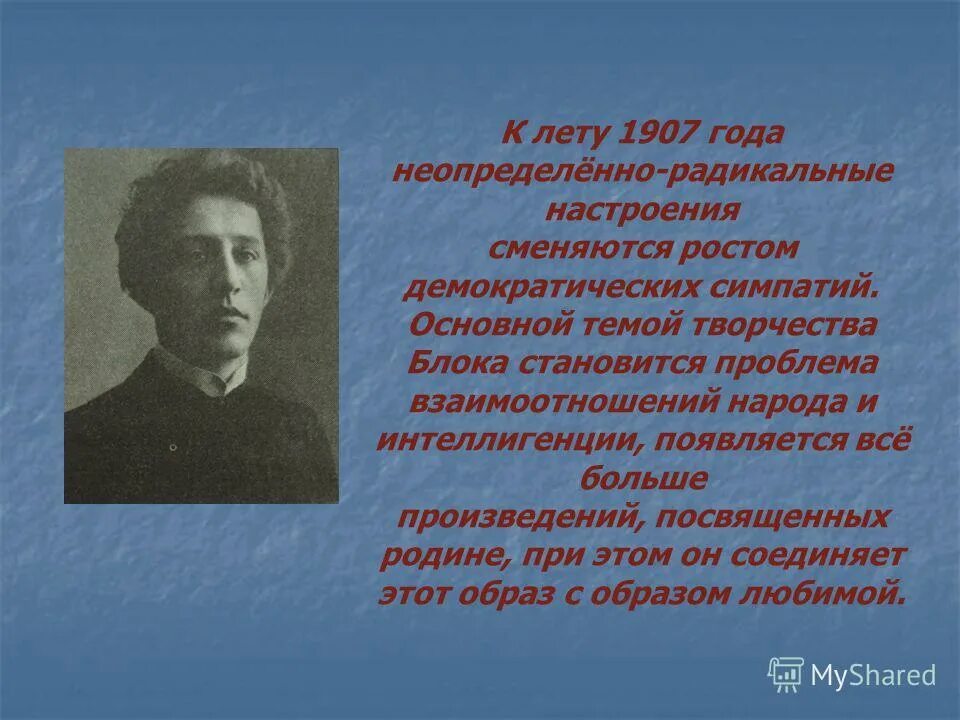 К лету 1907 года неопределённо-радикальные настроения сменяются ростом демократических симпатий. Основной темой творчества Блока становится проблема взаимоотношений народа и интеллигенции, появляется всё больше произведений, посвященных родине, при этом он соединяет этот образ с образом любимой.

MyShared